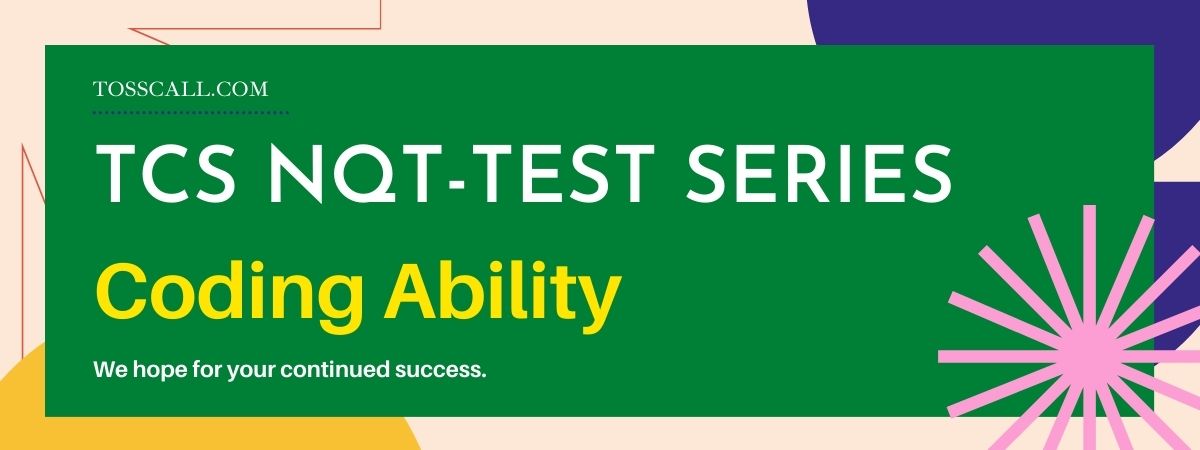 TOSSCALL.COM

TCS NQT-TEST SERIES

Coding Ability

We hope for your continued success.